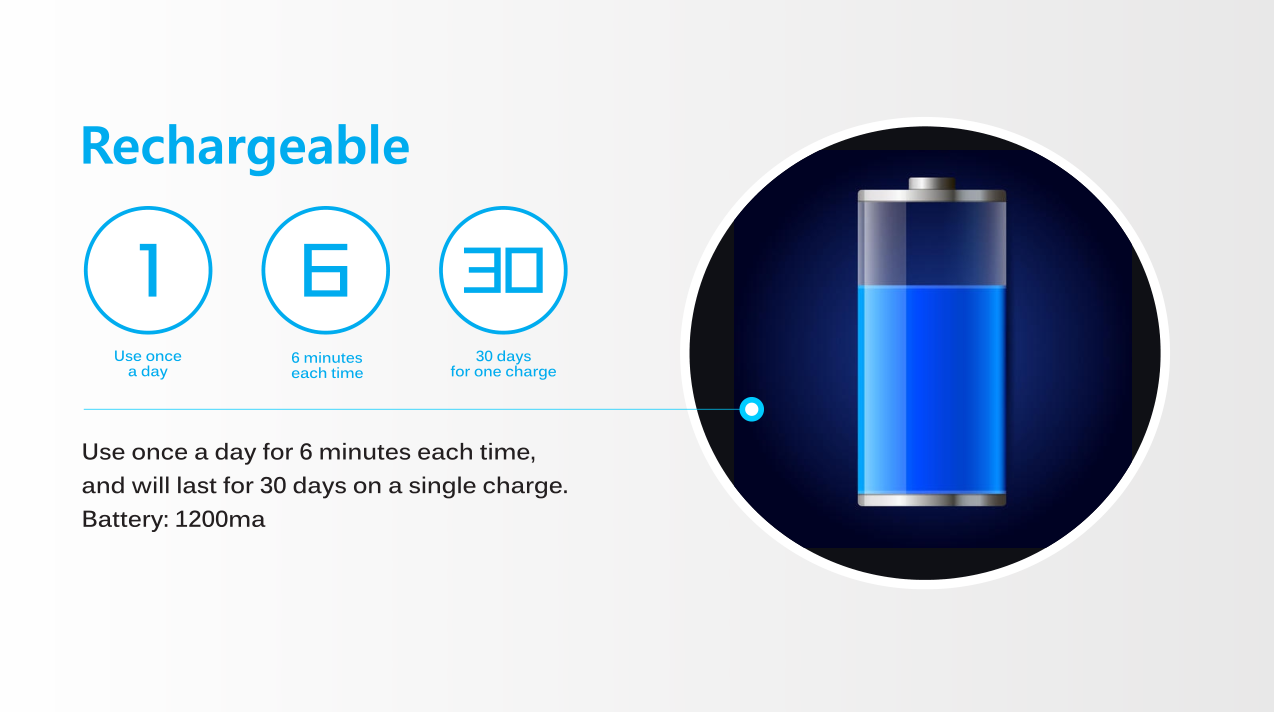 Rechargeable

1

Use once a day

6

6 minutes each time

30

30 days for one charge

Use once a day for 6 minutes each time, and will last for 30 days on a single charge.
Battery: 1200ma